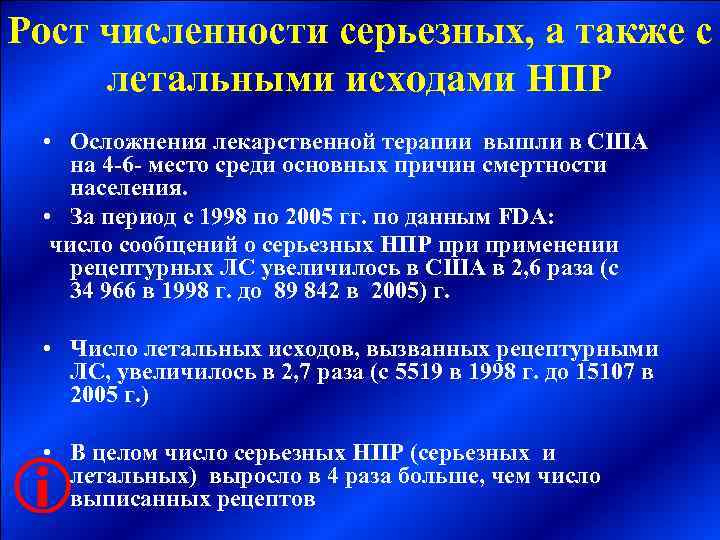 Рост численности серьезных, а также с летальными исходами НПР

• Осложнения лекарственной терапии вышли в США на 4-6- место среди основных причин смертности населения.

• За период с 1998 по 2005 гг. по данным FDA:

число сообщений о серьезных НПР при применении рецептурных ЛС увеличилось в США в 2,6 раза (с 34 966 в 1998 г. до 89 842 в 2005) г.

• Число летальных исходов, вызванных рецептурными ЛС, увеличилось в 2,7 раза (с 5519 в 1998 г. до 15107 в 2005 г.)

• В целом число серьезных НПР (серьезных и летальных) выросло в 4 раза больше, чем число выписанных рецептов